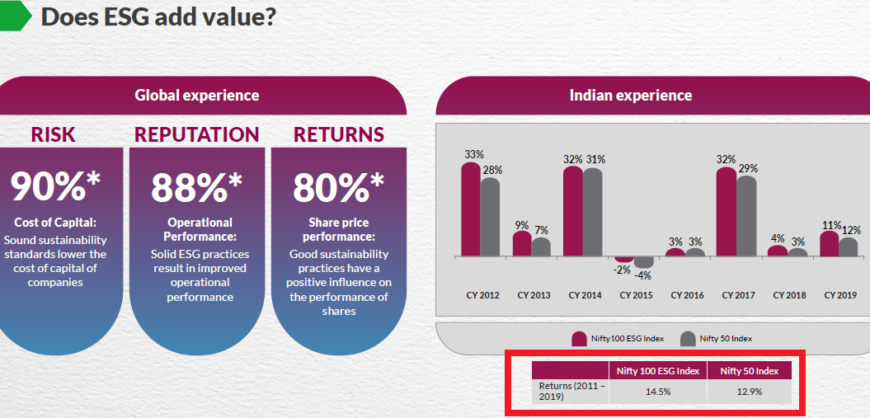 Does ESG add value?

Global experience

RISK
90%*
Cost of Capital:
Sound sustainability standards lower the cost of capital of companies

REPUTATION
88%*
Operational Performance:
Solid ESG practices result in improved operational performance

RETURNS
80%*
Share price performance:
Good sustainability practices have a positive influence on the performance of shares

Indian experience

33% 28% 9% 7% 32% 31% -2% -4% 3% 3% 32% 29% 4% 3% 11% 12%

CY 2012 CY 2013 CY 2014 CY 2015 CY 2016 CY 2017 CY 2018 CY 2019

Nifty100 ESG Index Nifty 50 Index

| | Nifty 100 ESG Index | Nifty 50 Index |
|---|---|---|
| Returns (2011 – 2019) | 14.5% | 12.9% |